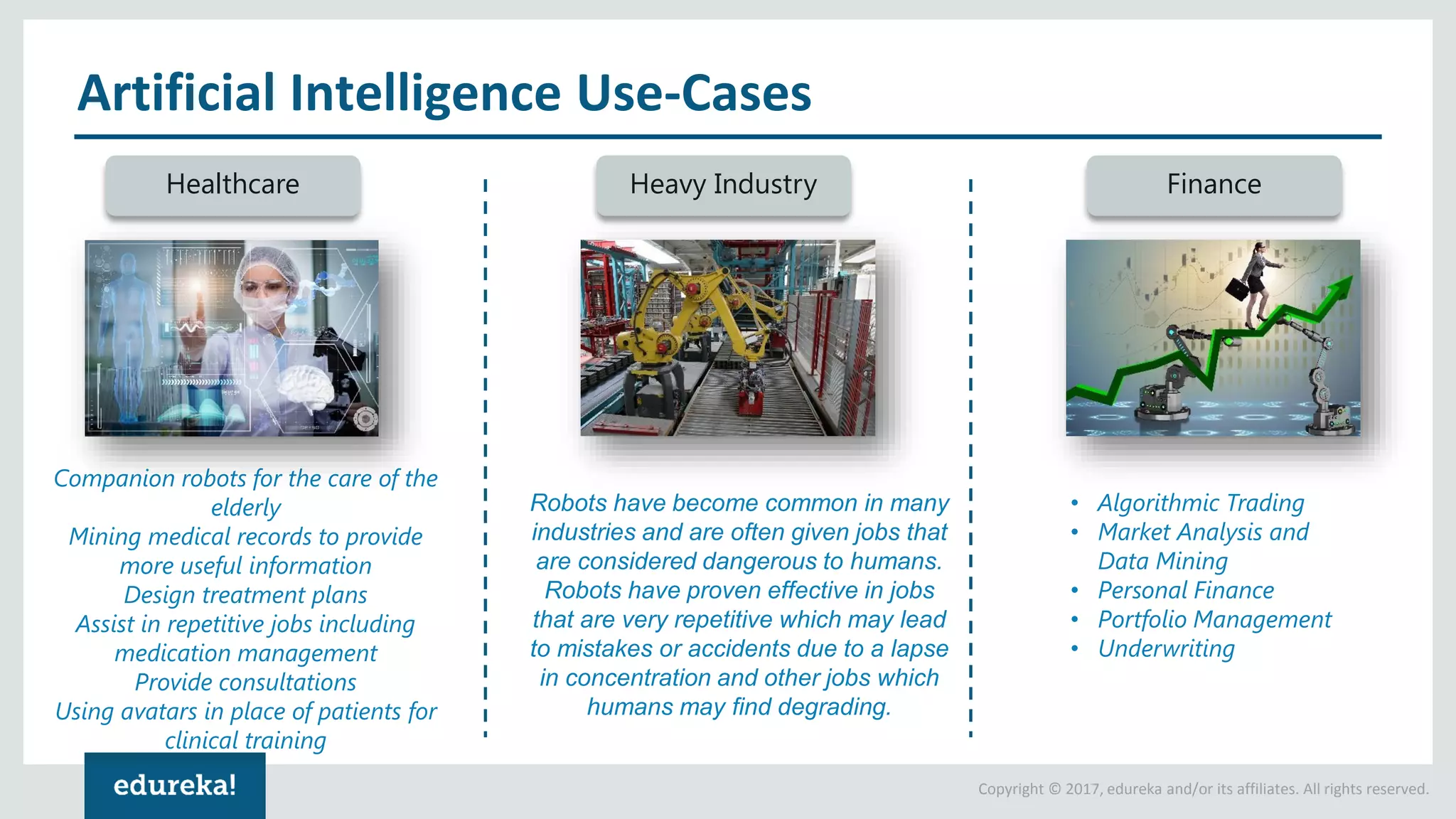 Artificial Intelligence Use-Cases

Healthcare

Companion robots for the care of the elderly
Mining medical records to provide more useful information
Design treatment plans
Assist in repetitive jobs including medication management
Provide consultations
Using avatars in place of patients for clinical training

Heavy Industry

Robots have become common in many industries and are often given jobs that are considered dangerous to humans. Robots have proven effective in jobs that are very repetitive which may lead to mistakes or accidents due to a lapse in concentration and other jobs which humans may find degrading.

Finance

• Algorithmic Trading
• Market Analysis and Data Mining
• Personal Finance
• Portfolio Management
• Underwriting

edureka!

Copyright © 2017, edureka and/or its affiliates. All rights reserved.